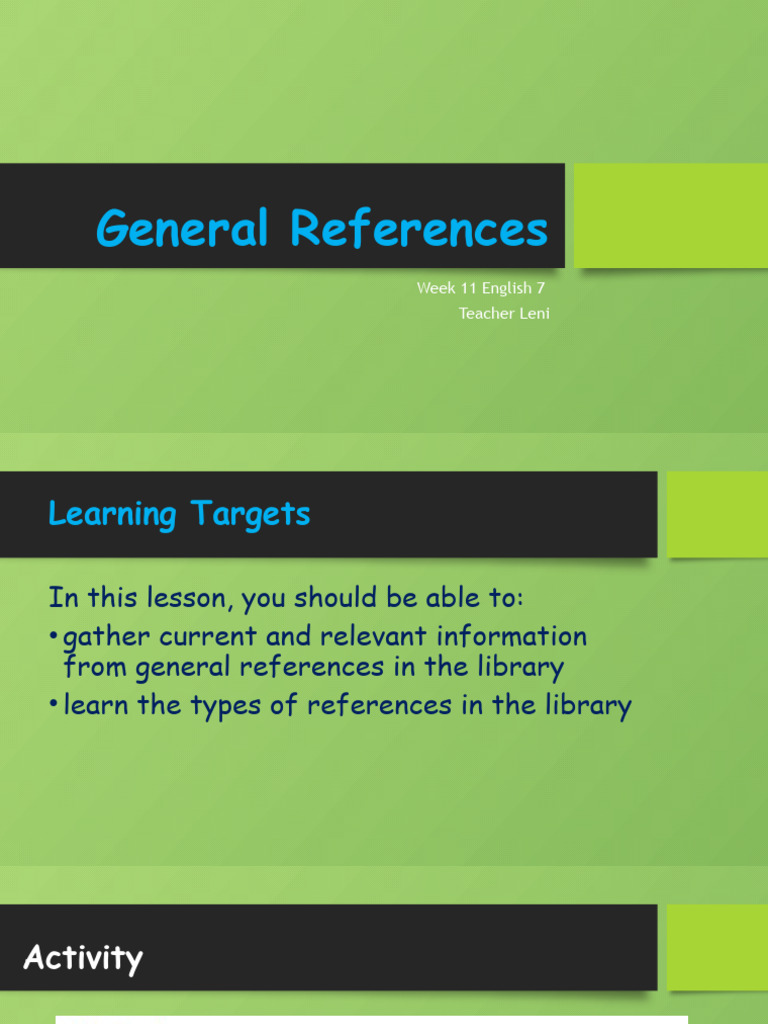 General References

Week 11 English 7
Teacher Leni

Learning Targets

In this lesson, you should be able to:

• gather current and relevant information from general references in the library
• learn the types of references in the library

Activity